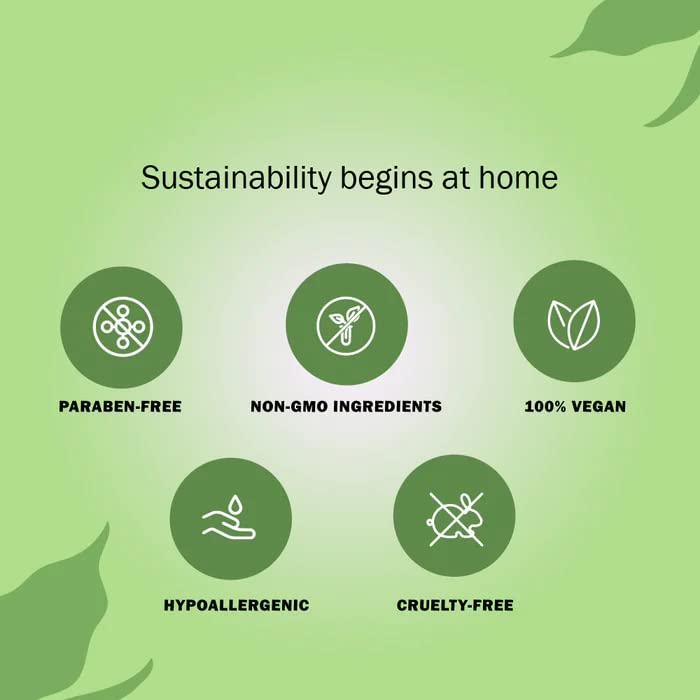 Sustainability begins at home

PARABEN-FREE

NON-GMO INGREDIENTS

100% VEGAN

HYPOALLERGENIC

CRUELTY-FREE